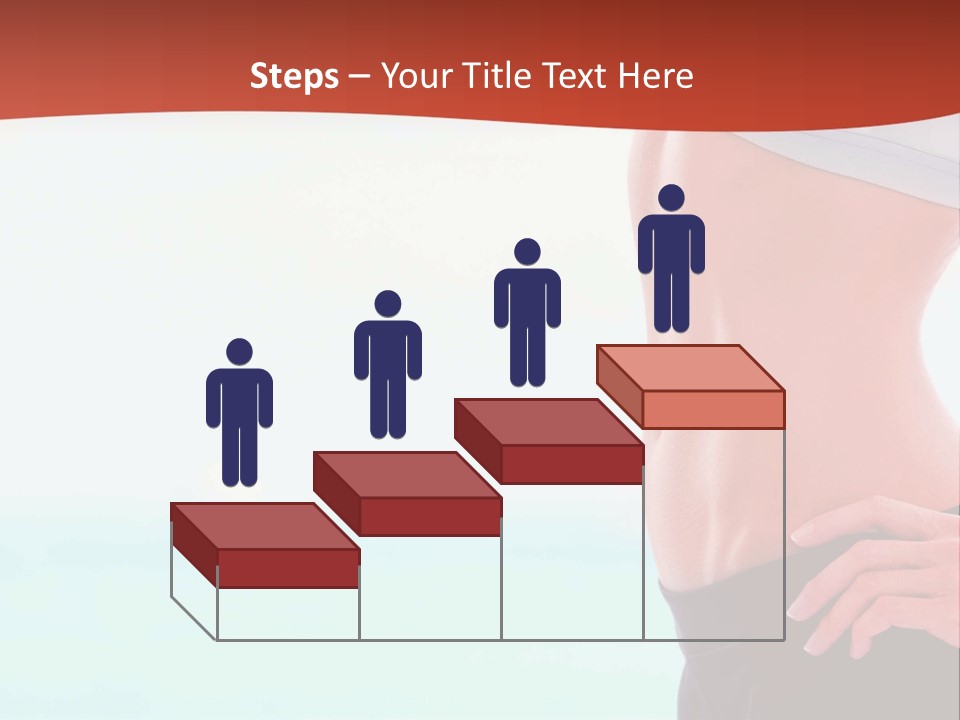 Steps – Your Title Text Here